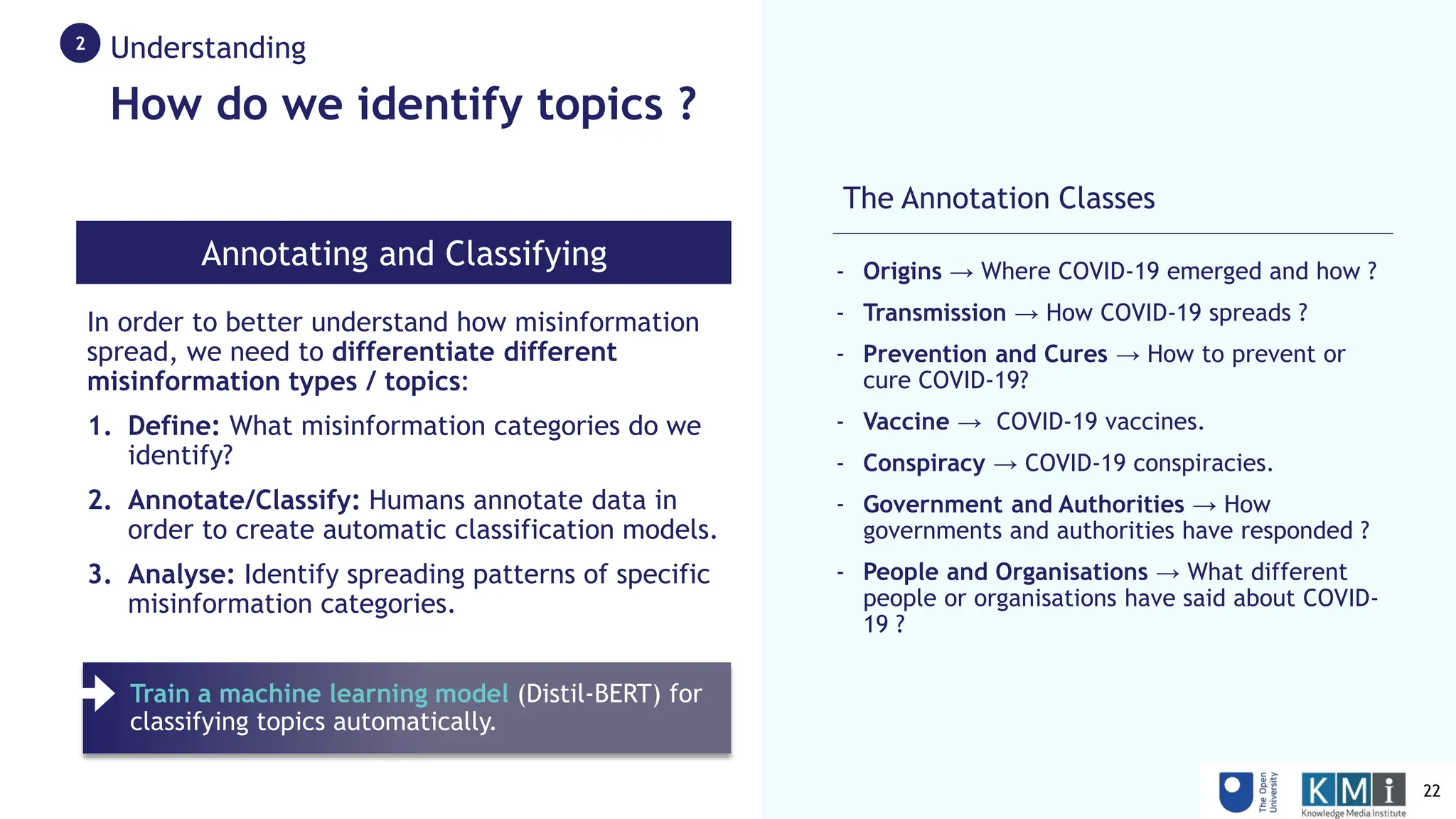 2 Understanding

How do we identify topics ?

Annotating and Classifying

In order to better understand how misinformation spread, we need to differentiate different misinformation types / topics:

1. Define: What misinformation categories do we identify?

2. Annotate/Classify: Humans annotate data in order to create automatic classification models.

3. Analyse: Identify spreading patterns of specific misinformation categories.

Train a machine learning model (Distil-BERT) for classifying topics automatically.

The Annotation Classes

- Origins → Where COVID-19 emerged and how ?
- Transmission → How COVID-19 spreads ?
- Prevention and Cures → How to prevent or cure COVID-19?
- Vaccine → COVID-19 vaccines.
- Conspiracy → COVID-19 conspiracies.
- Government and Authorities → How governments and authorities have responded ?
- People and Organisations → What different people or organisations have said about COVID-19 ?

The Open University

KMi Knowledge Media Institute

22